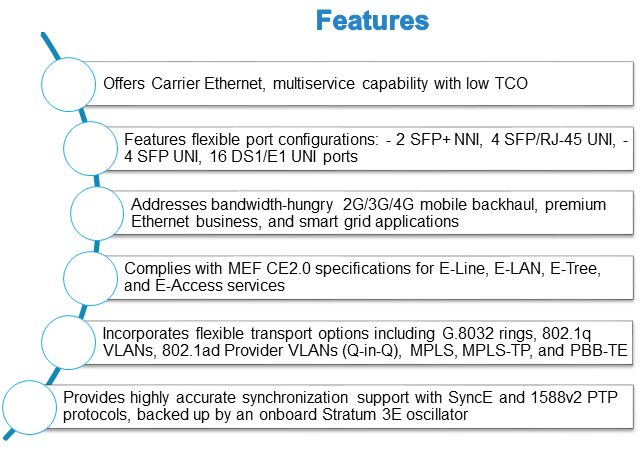 Features

Offers Carrier Ethernet, multiservice capability with low TCO

Features flexible port configurations: - 2 SFP+ NNI, 4 SFP/RJ-45 UNI, - 4 SFP UNI, 16 DS1/E1 UNI ports

Addresses bandwidth-hungry 2G/3G/4G mobile backhaul, premium Ethernet business, and smart grid applications

Complies with MEF CE2.0 specifications for E-Line, E-LAN, E-Tree, and E-Access services

Incorporates flexible transport options including G.8032 rings, 802.1q VLANs, 802.1ad Provider VLANs (Q-in-Q), MPLS, MPLS-TP, and PBB-TE

Provides highly accurate synchronization support with SyncE and 1588v2 PTP protocols, backed up by an onboard Stratum 3E oscillator